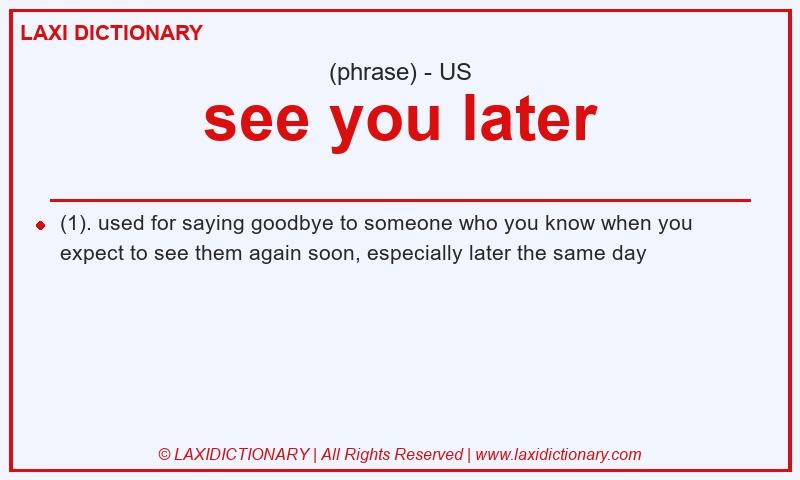 LAXI DICTIONARY

(phrase) - US

see you later

(1). used for saying goodbye to someone who you know when you expect to see them again soon, especially later the same day

© LAXIDICTIONARY | All Rights Reserved | www.laxidictionary.com